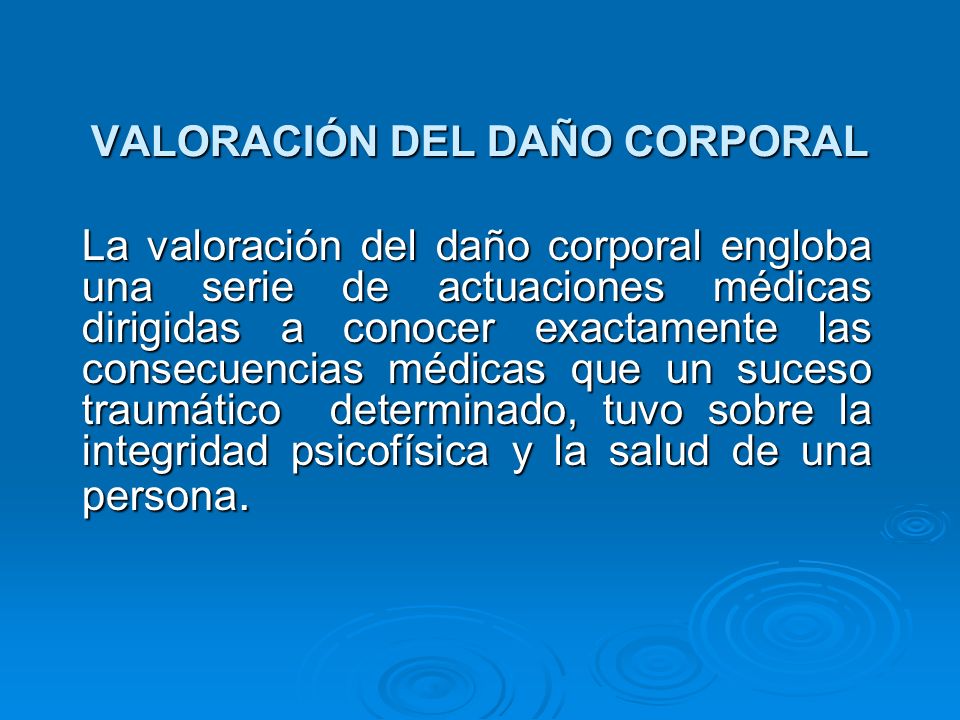 VALORACIÓN DEL DAÑO CORPORAL

La valoración del daño corporal engloba una serie de actuaciones médicas dirigidas a conocer exactamente las consecuencias médicas que un suceso traumático determinado, tuvo sobre la integridad psicofísica y la salud de una persona.